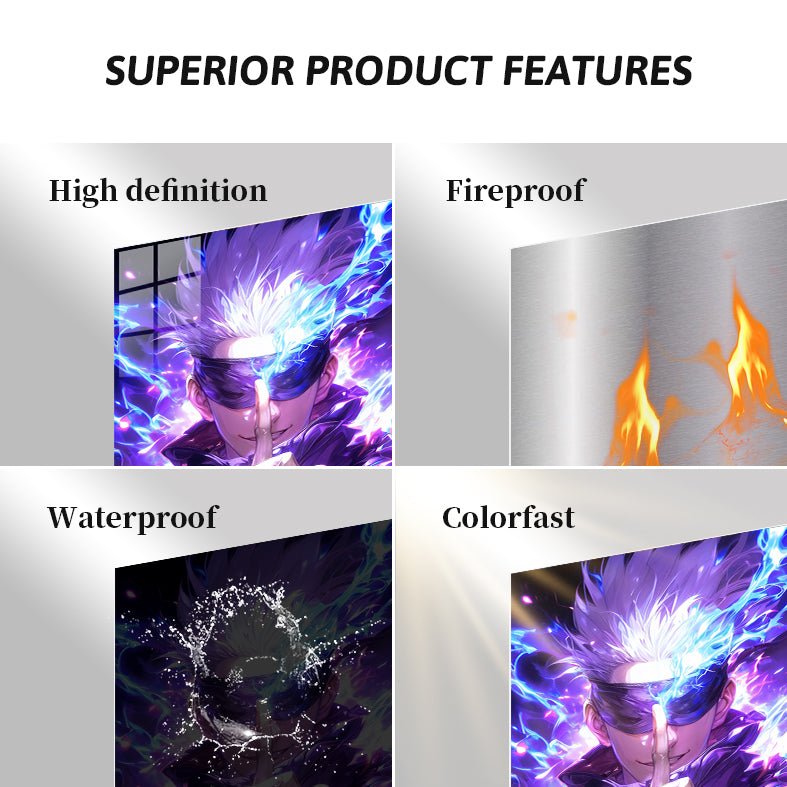 SUPERIOR PRODUCT FEATURES

High definition

Fireproof

Waterproof

Colorfast